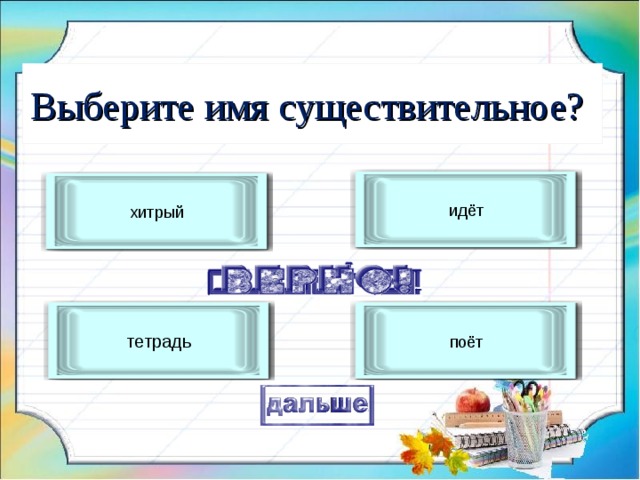 Выберите имя существительное?

хитрый

идёт

ВЕРНО!

тетрадь

поёт

дальше